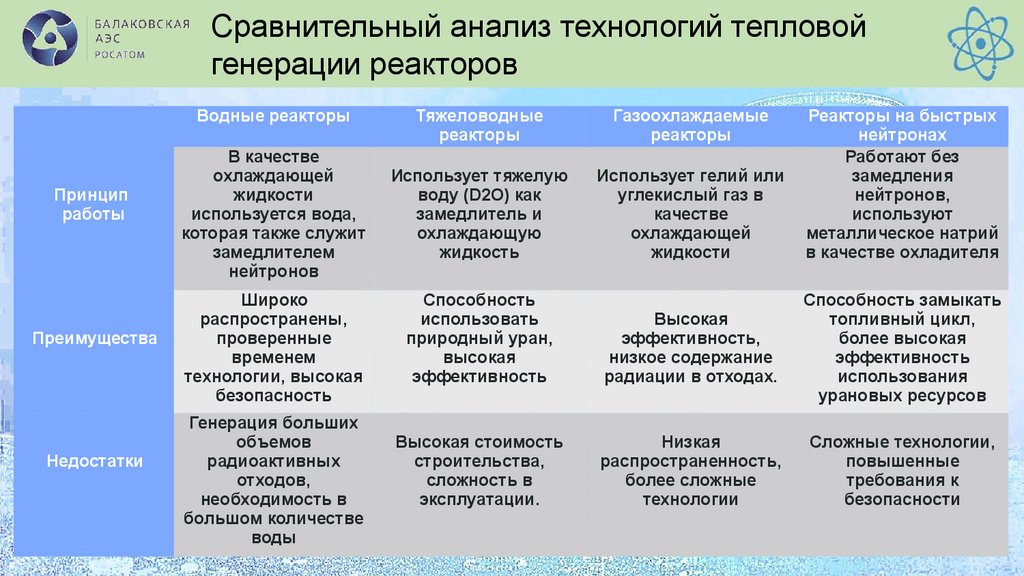 БАЛАКОВСКАЯ АЭС РОСАТОМ

Сравнительный анализ технологий тепловой генерации реакторов

| | Водные реакторы | Тяжеловодные реакторы | Газоохлаждаемые реакторы | Реакторы на быстрых нейтронах |
|---|---|---|---|---|
| Принцип работы | В качестве охлаждающей жидкости используется вода, которая также служит замедлителем нейтронов | Использует тяжелую воду (D2O) как замедлитель и охлаждающую жидкость | Использует гелий или углекислый газ в качестве охлаждающей жидкости | Работают без замедления нейтронов, используют металлическое натрий в качестве охладителя |
| Преимущества | Широко распространены, проверенные временем технологии, высокая безопасность | Способность использовать природный уран, высокая эффективность | Высокая эффективность, низкое содержание радиации в отходах. | Способность замыкать топливный цикл, более высокая эффективность использования урановых ресурсов |
| Недостатки | Генерация больших объемов радиоактивных отходов, необходимость в большом количестве воды | Высокая стоимость строительства, сложность в эксплуатации. | Низкая распространенность, более сложные технологии | Сложные технологии, повышенные требования к безопасности |